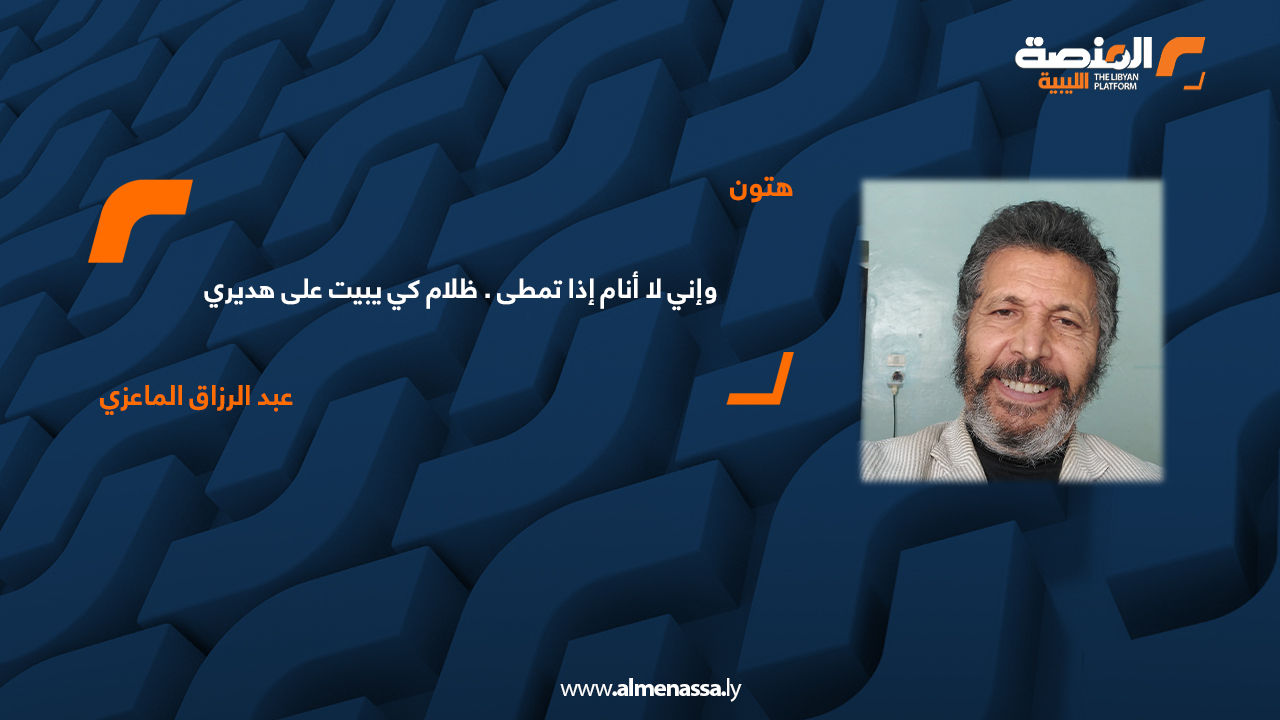 المنصة الليبية
THE LIBYAN PLATFORM

هتون

وإني لا أنام إذا تمطى . ظلام كي يبيت على هديري

عبد الرزاق الماعزي

www.almenassa.ly